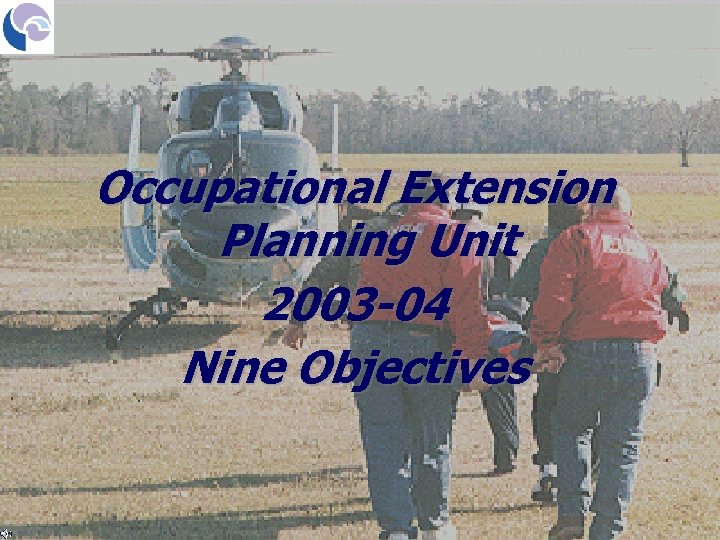 Occupational Extension Planning Unit
2003-04
Nine Objectives